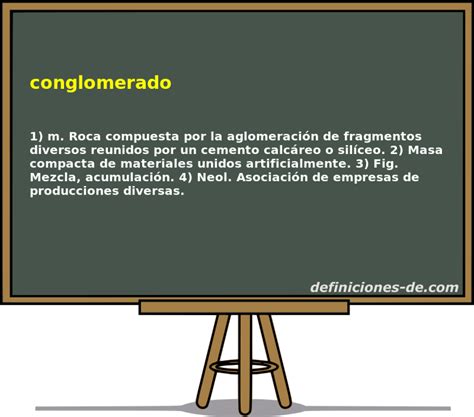 conglomerado

1) m. Roca compuesta por la aglomeración de fragmentos diversos reunidos por un cemento calcáreo o silíceo. 2) Masa compacta de materiales unidos artificialmente. 3) Fig. Mezcla, acumulación. 4) Neol. Asociación de empresas de producciones diversas.

definiciones-de.com